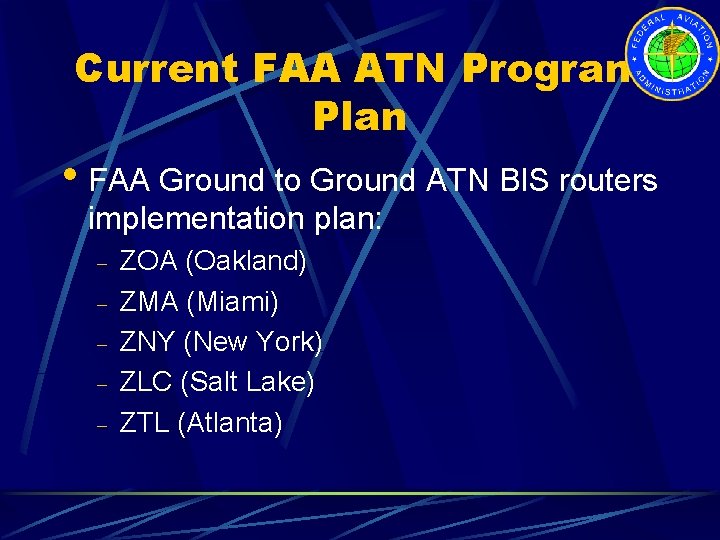 FEDERAL AVIATION ADMINISTRATION

Current FAA ATN Program Plan

• FAA Ground to Ground ATN BIS routers implementation plan:
– ZOA (Oakland)
– ZMA (Miami)
– ZNY (New York)
– ZLC (Salt Lake)
– ZTL (Atlanta)